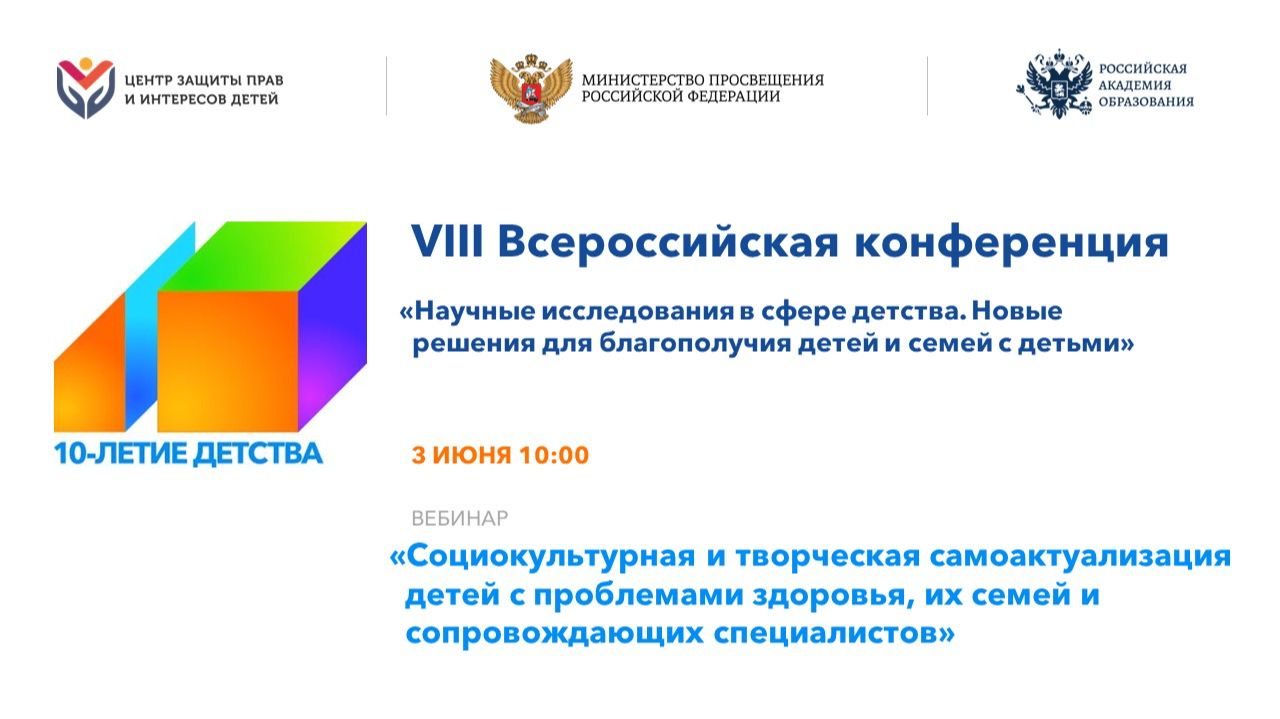 ЦЕНТР ЗАЩИТЫ ПРАВ И ИНТЕРЕСОВ ДЕТЕЙ

МИНИСТЕРСТВО ПРОСВЕЩЕНИЯ РОССИЙСКОЙ ФЕДЕРАЦИИ

РОССИЙСКАЯ АКАДЕМИЯ ОБРАЗОВАНИЯ

10-ЛЕТИЕ ДЕТСТВА

VIII Всероссийская конференция

«Научные исследования в сфере детства. Новые решения для благополучия детей и семей с детьми»

3 ИЮНЯ 10:00

ВЕБИНАР

«Социокультурная и творческая самоактуализация детей с проблемами здоровья, их семей и сопровождающих специалистов»